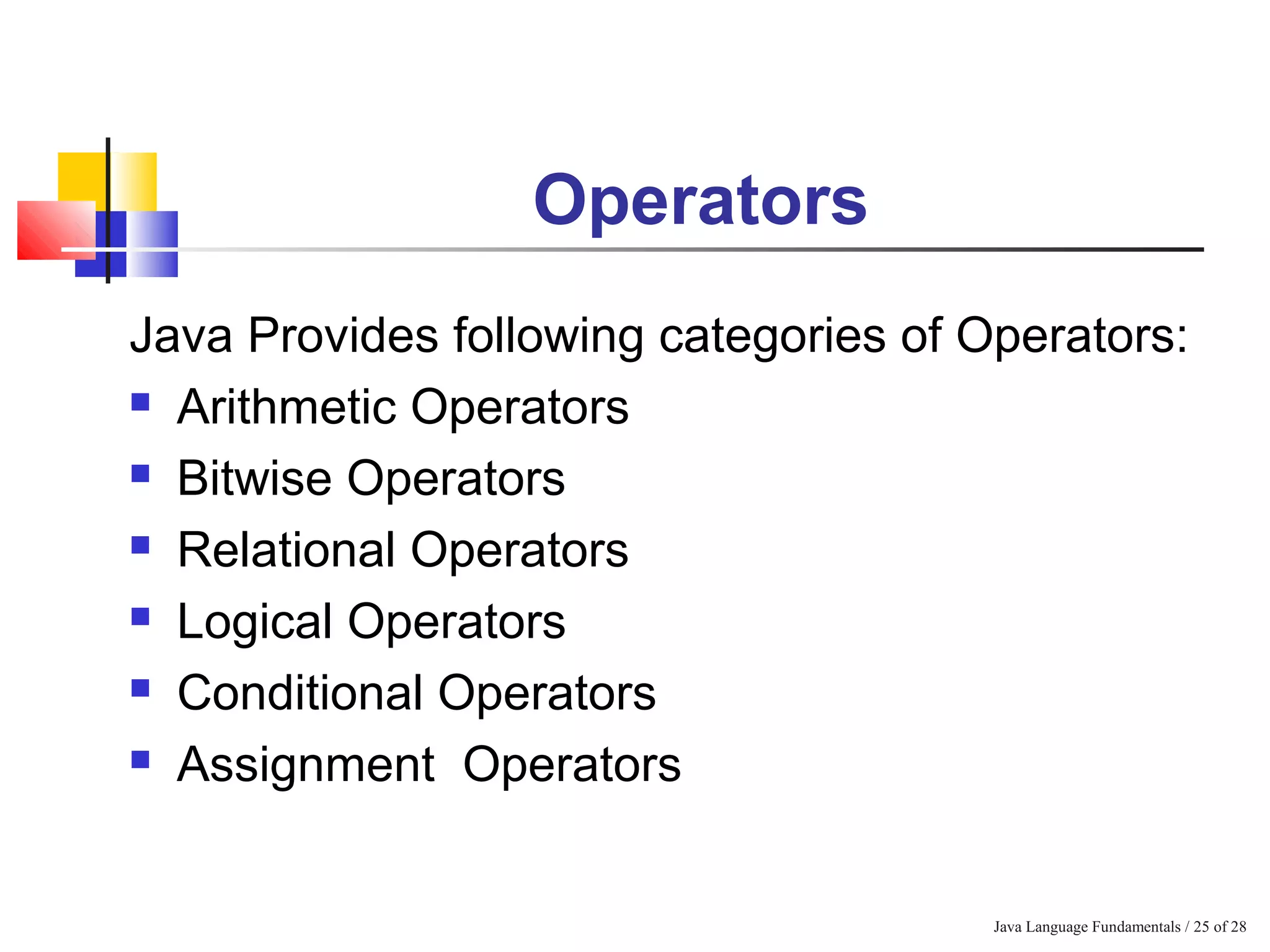 Operators

Java Provides following categories of Operators:

- Arithmetic Operators
- Bitwise Operators
- Relational Operators
- Logical Operators
- Conditional Operators
- Assignment  Operators

Java Language Fundamentals / 25 of 28